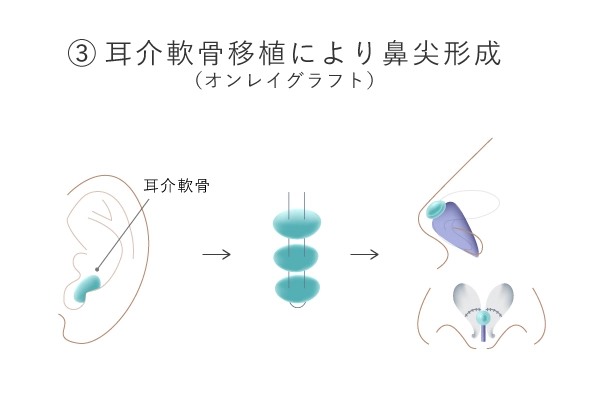 ③ 耳介軟骨移植により鼻尖形成
（オンレイグラフト）

耳介軟骨

→

→